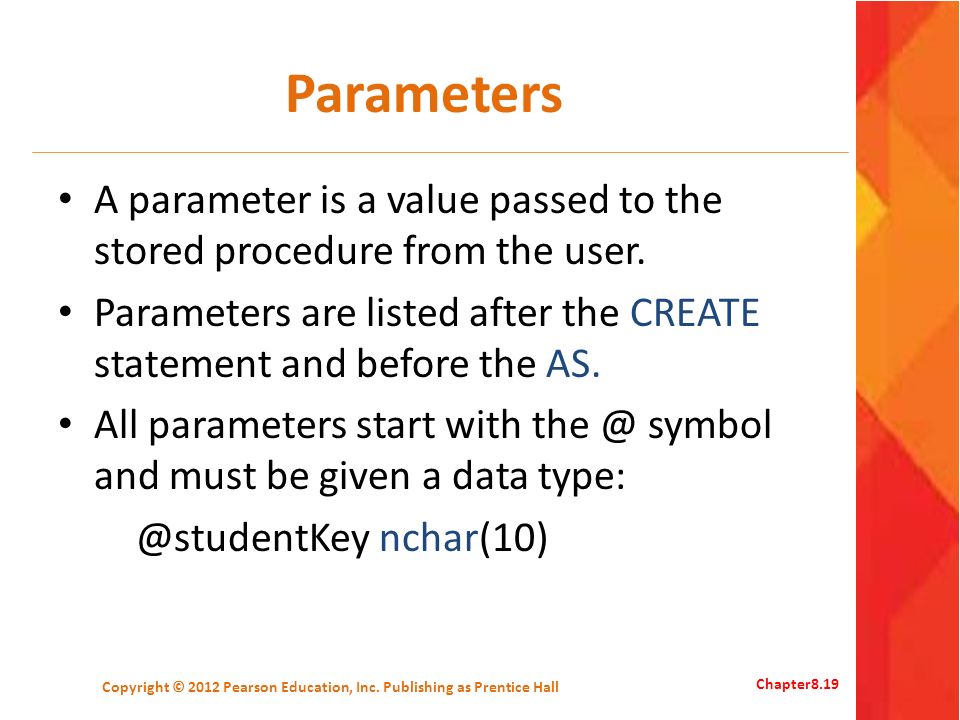 Parameters

• A parameter is a value passed to the stored procedure from the user.

• Parameters are listed after the CREATE statement and before the AS.

• All parameters start with the @ symbol and must be given a data type:

@studentKey nchar(10)

Copyright © 2012 Pearson Education, Inc. Publishing as Prentice Hall

Chapter8.19